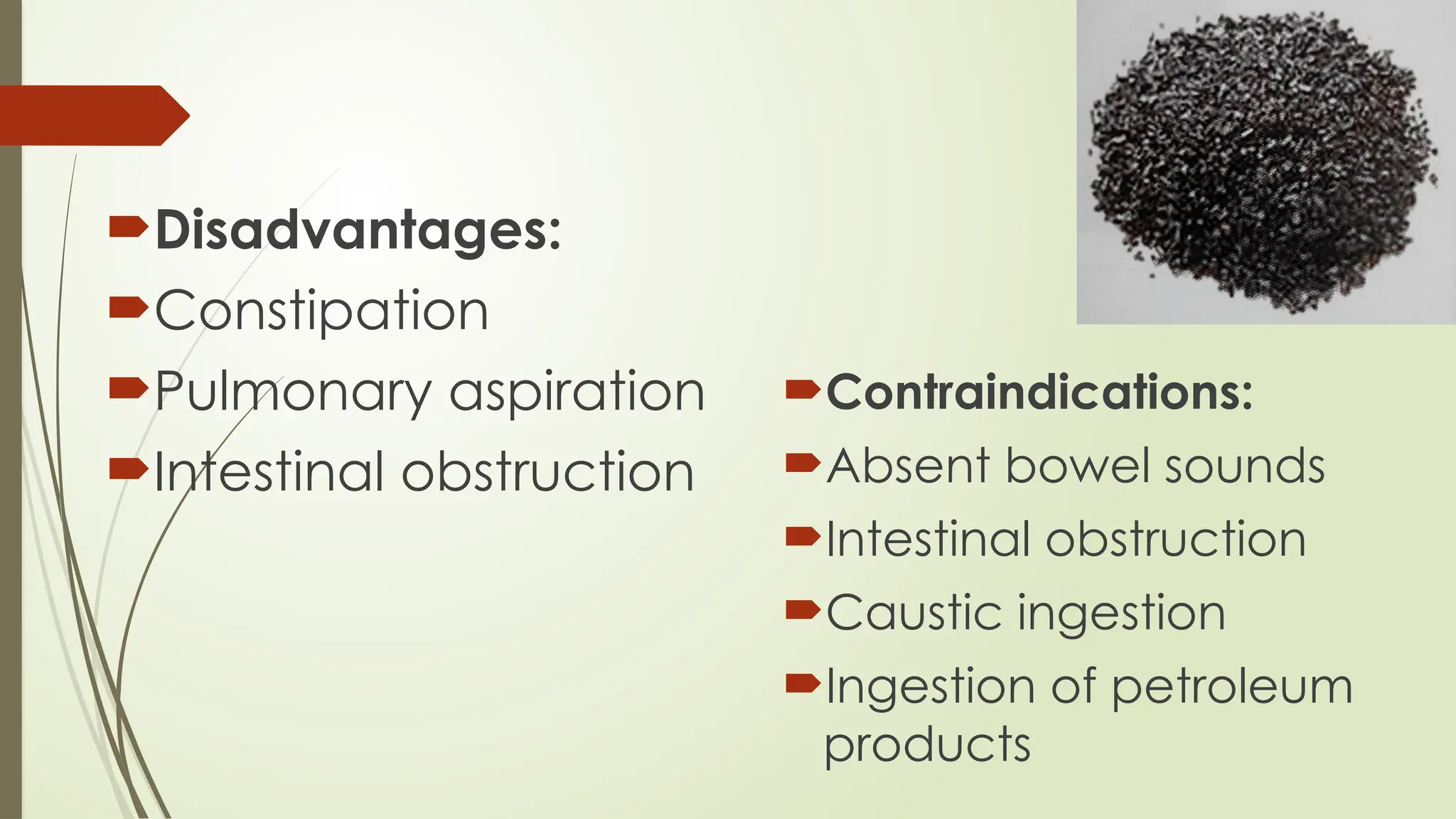 Disadvantages:
Constipation
Pulmonary aspiration
Intestinal obstruction

Contraindications:
Absent bowel sounds
Intestinal obstruction
Caustic ingestion
Ingestion of petroleum products